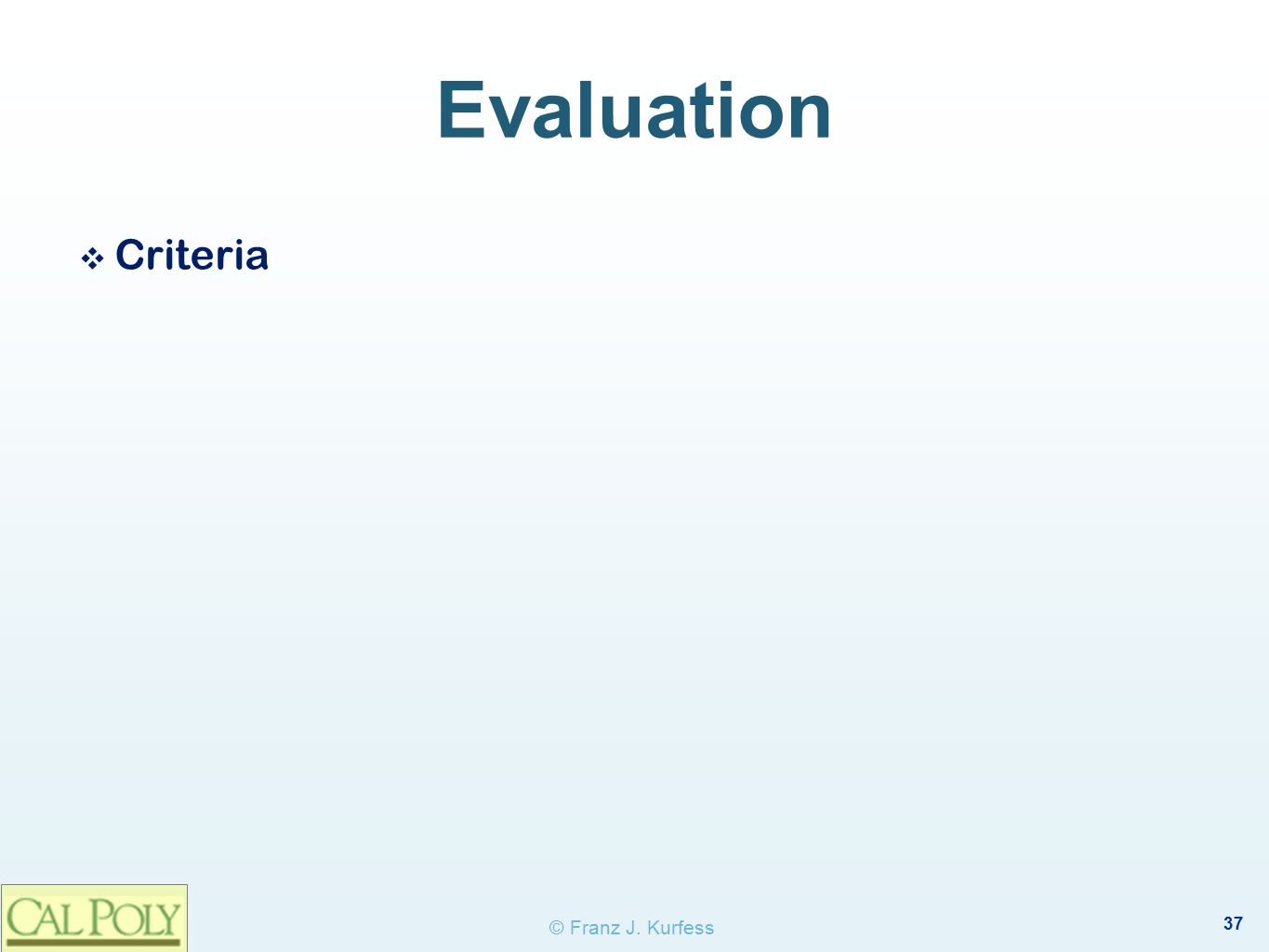 Evaluation

❖ Criteria

CAL POLY

© Franz J. Kurfess

37